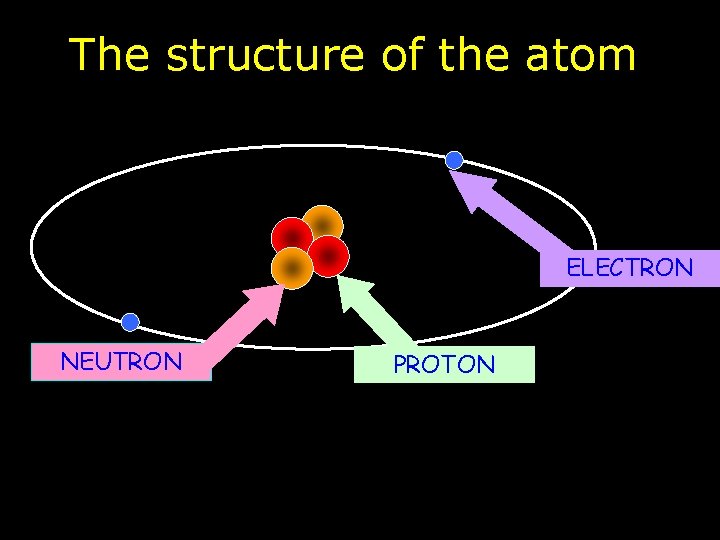 The structure of the atom

ELECTRON

NEUTRON

PROTON